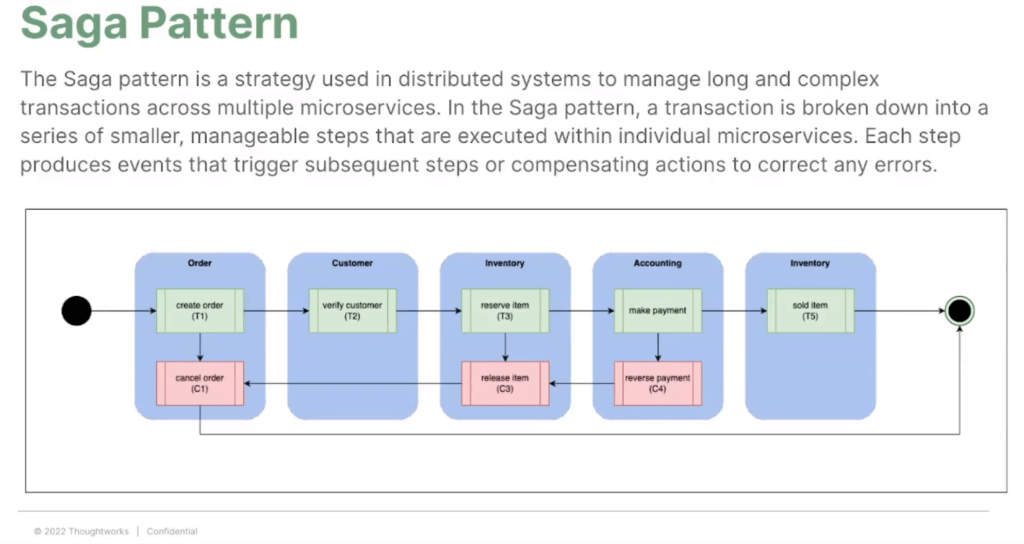 Saga Pattern

The Saga pattern is a strategy used in distributed systems to manage long and complex transactions across multiple microservices. In the Saga pattern, a transaction is broken down into a series of smaller, manageable steps that are executed within individual microservices. Each step produces events that trigger subsequent steps or compensating actions to correct any errors.

Order
create order
(T1)
cancel order
(C1)

Customer
verify customer
(T2)

Inventory
reserve item
(T3)
release item
(C3)

Accounting
make payment
reverse payment
(C4)

Inventory
sold item
(T5)

© 2022 Thoughtworks | Confidential